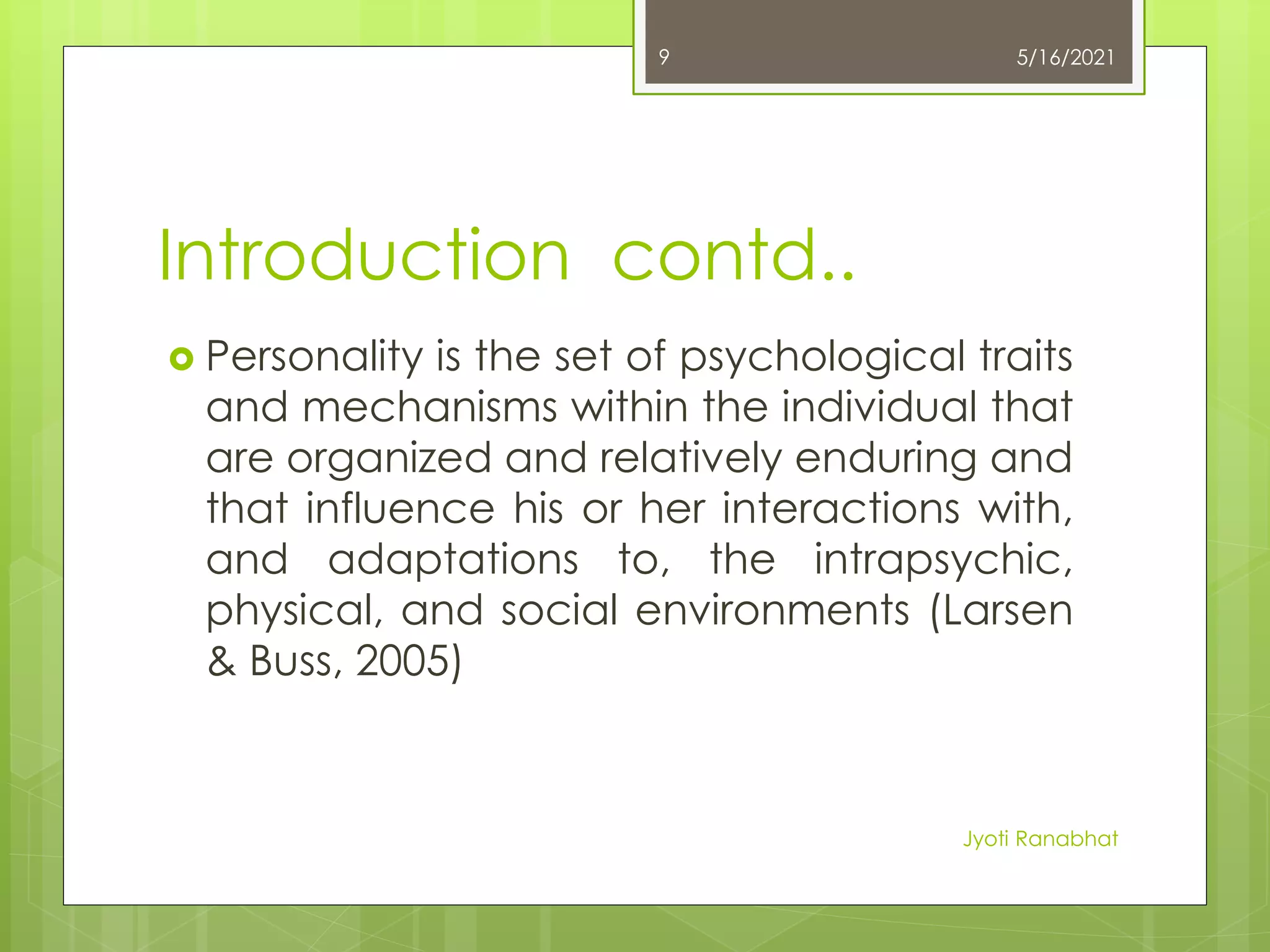 9

5/16/2021

Introduction contd..

Personality is the set of psychological traits and mechanisms within the individual that are organized and relatively enduring and that influence his or her interactions with, and adaptations to, the intrapsychic, physical, and social environments (Larsen & Buss, 2005)

Jyoti Ranabhat